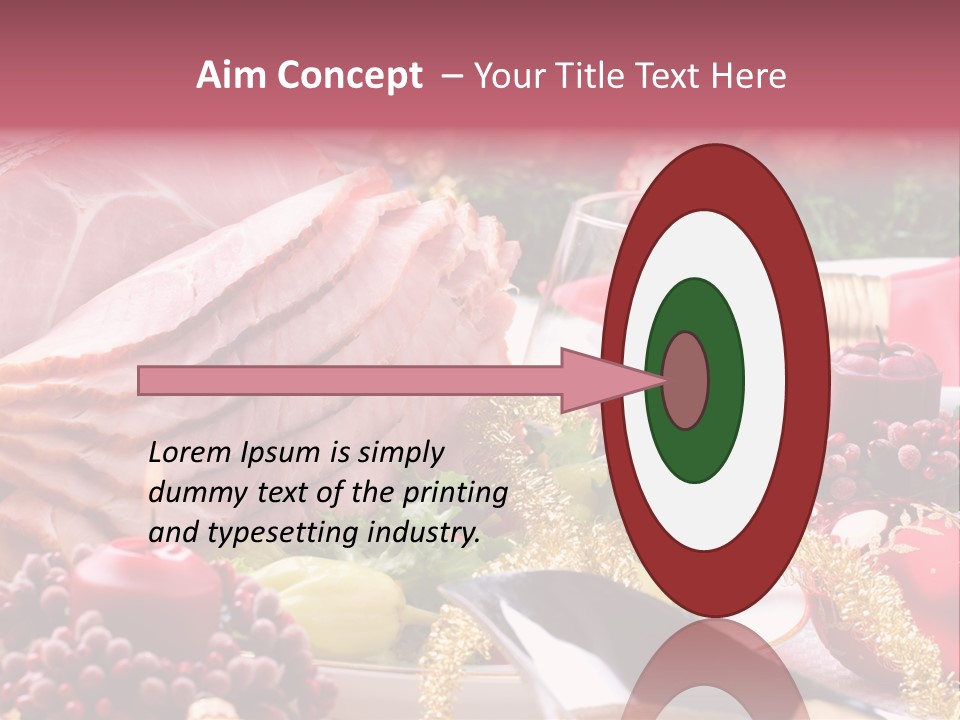 Aim Concept – Your Title Text Here

Lorem Ipsum is simply dummy text of the printing and typesetting industry.